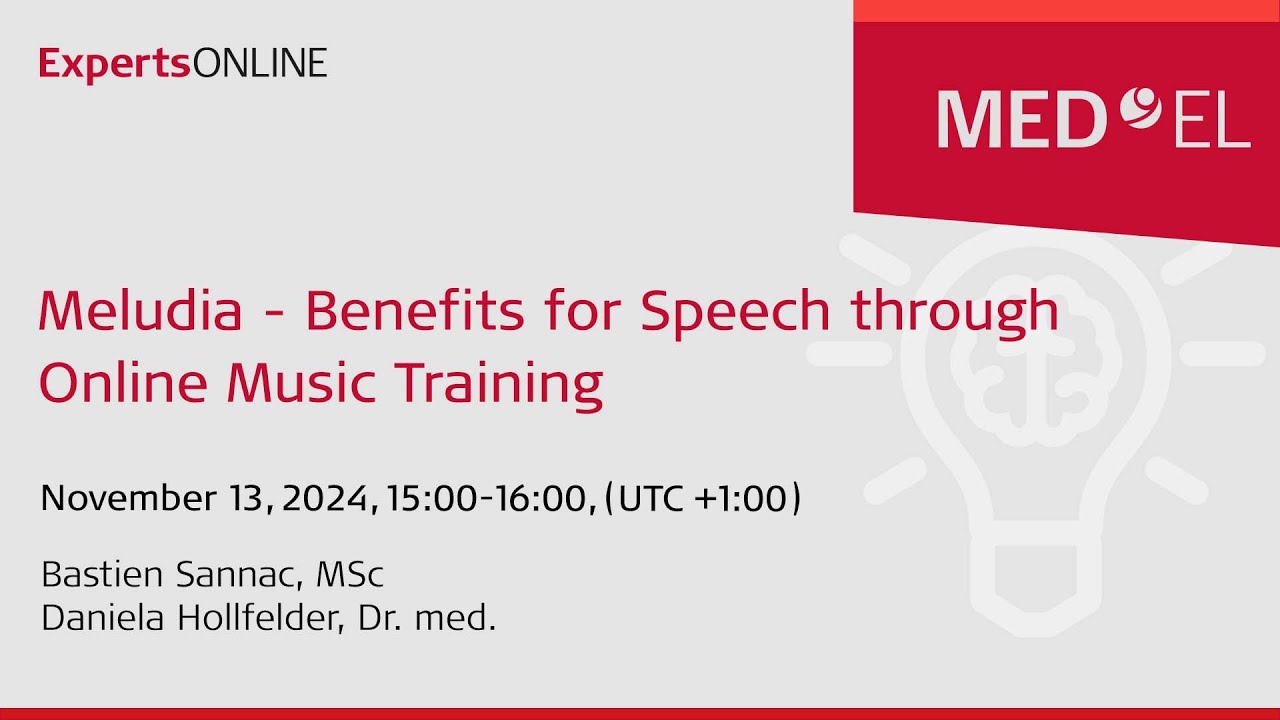 ExpertsONLINE

MED EL

Meludia - Benefits for Speech through Online Music Training

November 13, 2024, 15:00-16:00, (UTC +1:00)

Bastien Sannac, MSc
Daniela Hollfelder, Dr. med.